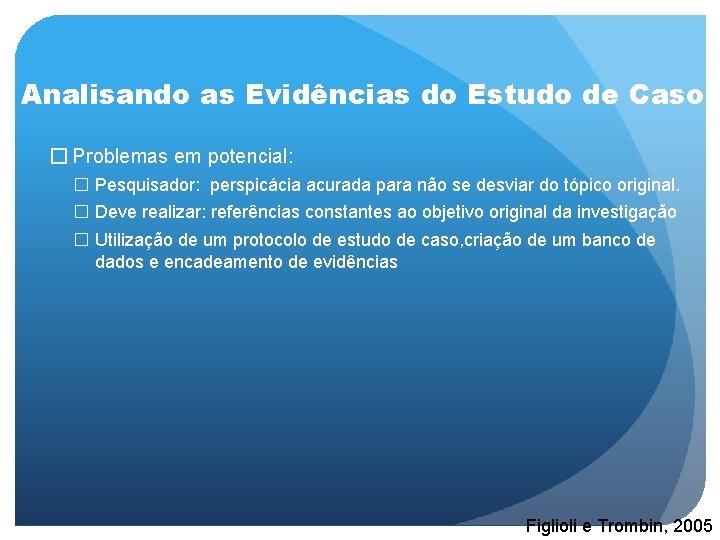 Analisando as Evidências do Estudo de Caso

☐ Problemas em potencial:

☐ Pesquisador: perspicácia acurada para não se desviar do tópico original.

☐ Deve realizar: referências constantes ao objetivo original da investigação

☐ Utilização de um protocolo de estudo de caso,criação de um banco de dados e encadeamento de evidências

Figlioli e Trombin, 2005